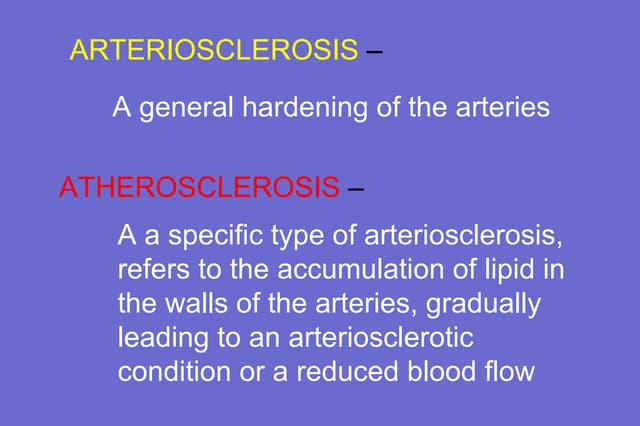 ARTERIOSCLEROSIS –

A general hardening of the arteries

ATHEROSCLEROSIS –

A a specific type of arteriosclerosis, refers to the accumulation of lipid in the walls of the arteries, gradually leading to an arteriosclerotic condition or a reduced blood flow